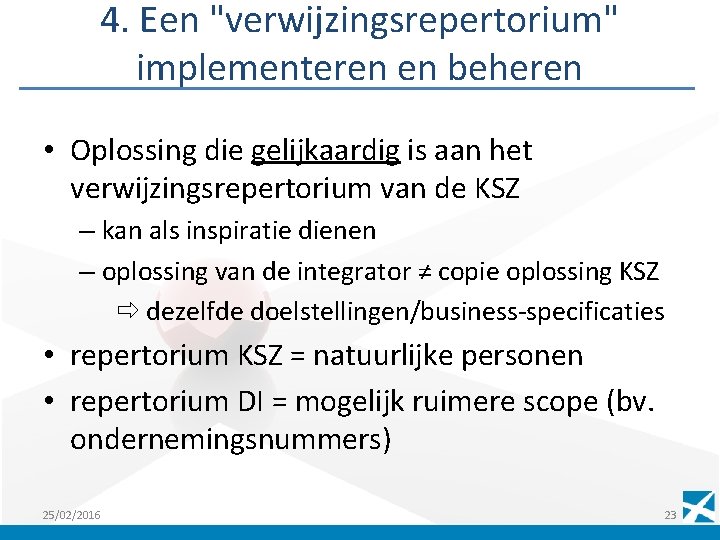 4. Een "verwijzingsrepertorium" implementeren en beheren

• Oplossing die gelijkaardig is aan het verwijzingsrepertorium van de KSZ
– kan als inspiratie dienen
– oplossing van de integrator ≠ copie oplossing KSZ
⇨ dezelfde doelstellingen/business-specificaties
• repertorium KSZ = natuurlijke personen
• repertorium DI = mogelijk ruimere scope (bv. ondernemingsnummers)

25/02/2016

23